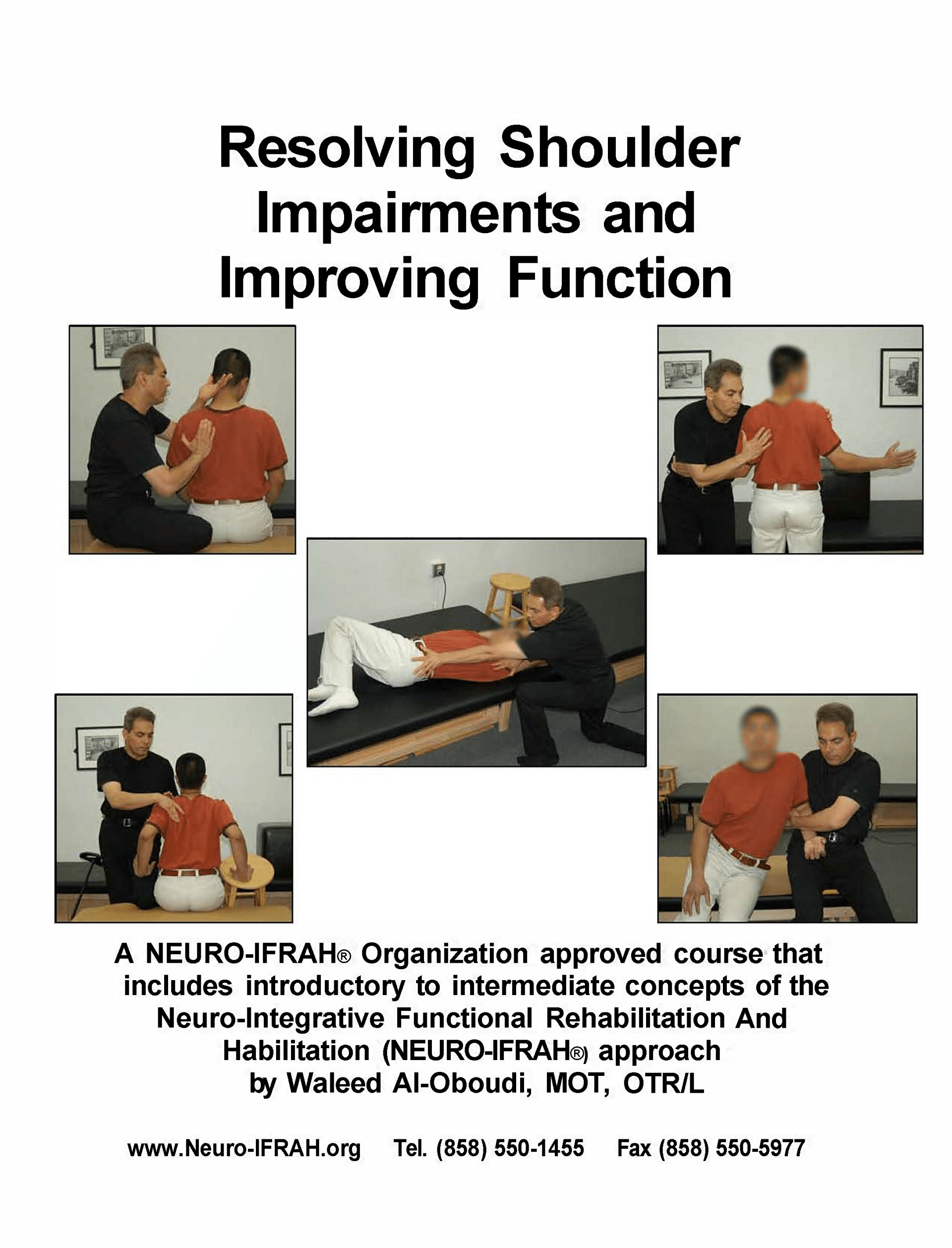 Resolving Shoulder Impairments and Improving Function

A NEURO-IFRAH® Organization approved course that includes introductory to intermediate concepts of the Neuro-Integrative Functional Rehabilitation And Habilitation (NEURO-IFRAH®) approach by Waleed Al-Oboudi, MOT, OTR/L

www.Neuro-IFRAH.org Tel. (858) 550-1455 Fax (858) 550-5977